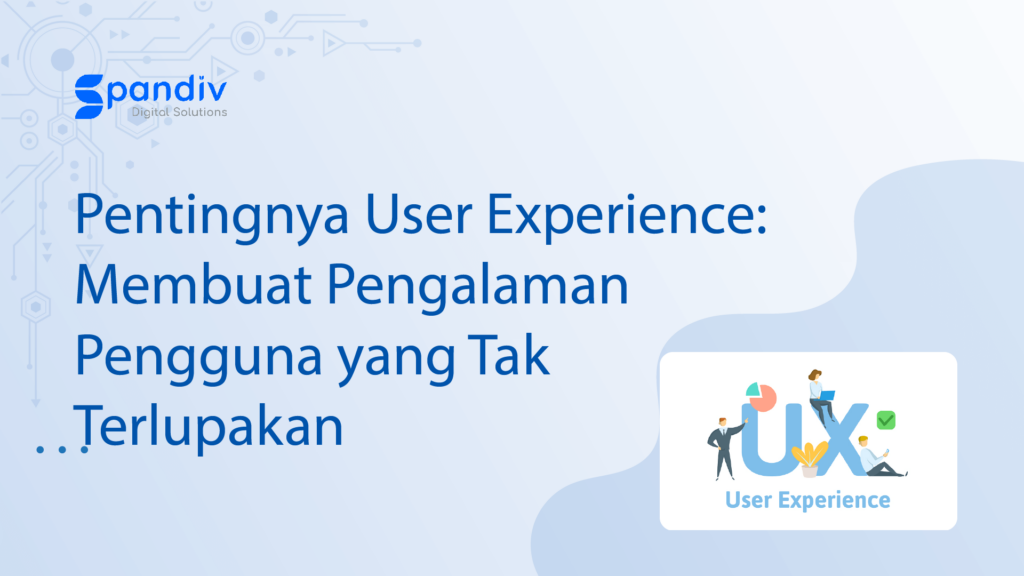 Spandiv
Digital Solutions

Pentingnya User Experience: Membuat Pengalaman Pengguna yang Tak Terlupakan

...

UX
User Experience